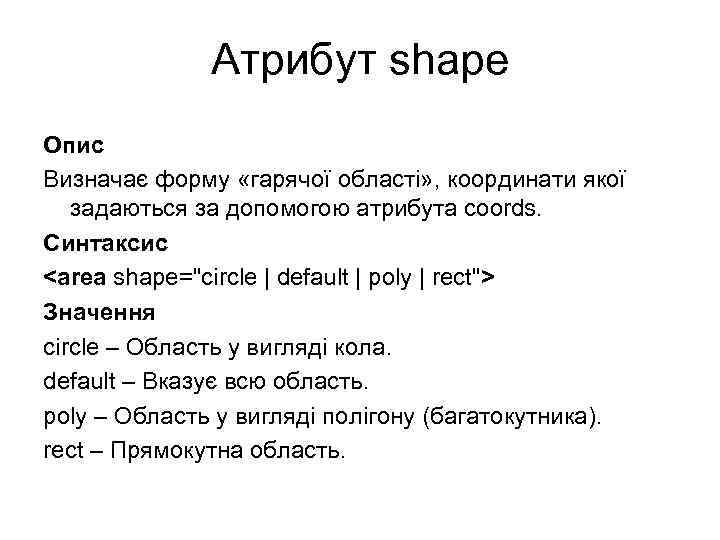 Атрибут shape

Опис

Визначає форму «гарячої області», координати якої задаються за допомогою атрибута coords.

Синтаксис

<area shape="circle | default | poly | rect">

Значення

circle – Область у вигляді кола.

default – Вказує всю область.

poly – Область у вигляді полігону (багатокутника).

rect – Прямокутна область.